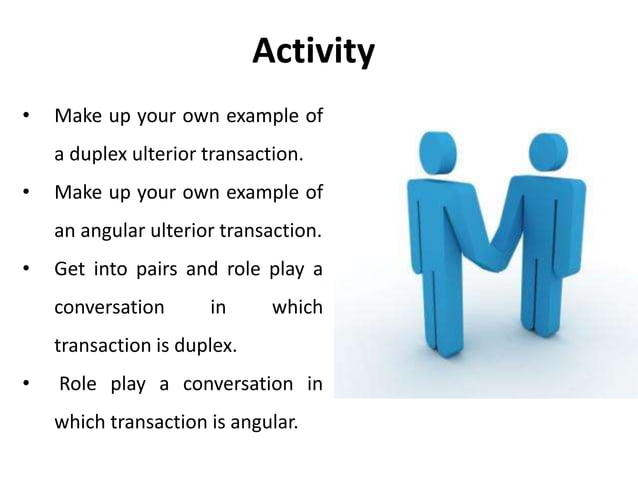 Activity

• Make up your own example of a duplex ulterior transaction.
• Make up your own example of an angular ulterior transaction.
• Get into pairs and role play a conversation in which transaction is duplex.
• Role play a conversation in which transaction is angular.